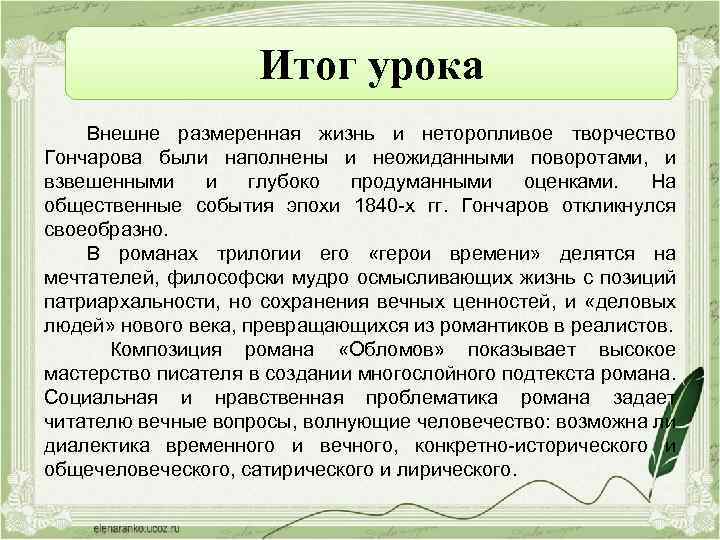 Итог урока

Внешне размеренная жизнь и неторопливое творчество Гончарова были наполнены и неожиданными поворотами, и взвешенными и глубоко продуманными оценками. На общественные события эпохи 1840-х гг. Гончаров откликнулся своеобразно.

В романах трилогии его «герои времени» делятся на мечтателей, философски мудро осмысливающих жизнь с позиций патриархальности, но сохранения вечных ценностей, и «деловых людей» нового века, превращающихся из романтиков в реалистов.

Композиция романа «Обломов» показывает высокое мастерство писателя в создании многослойного подтекста романа. Социальная и нравственная проблематика романа задает читателю вечные вопросы, волнующие человечество: возможна ли диалектика временного и вечного, конкретно-исторического и общечеловеческого, сатирического и лирического.

elenaranko.ucoz.ru